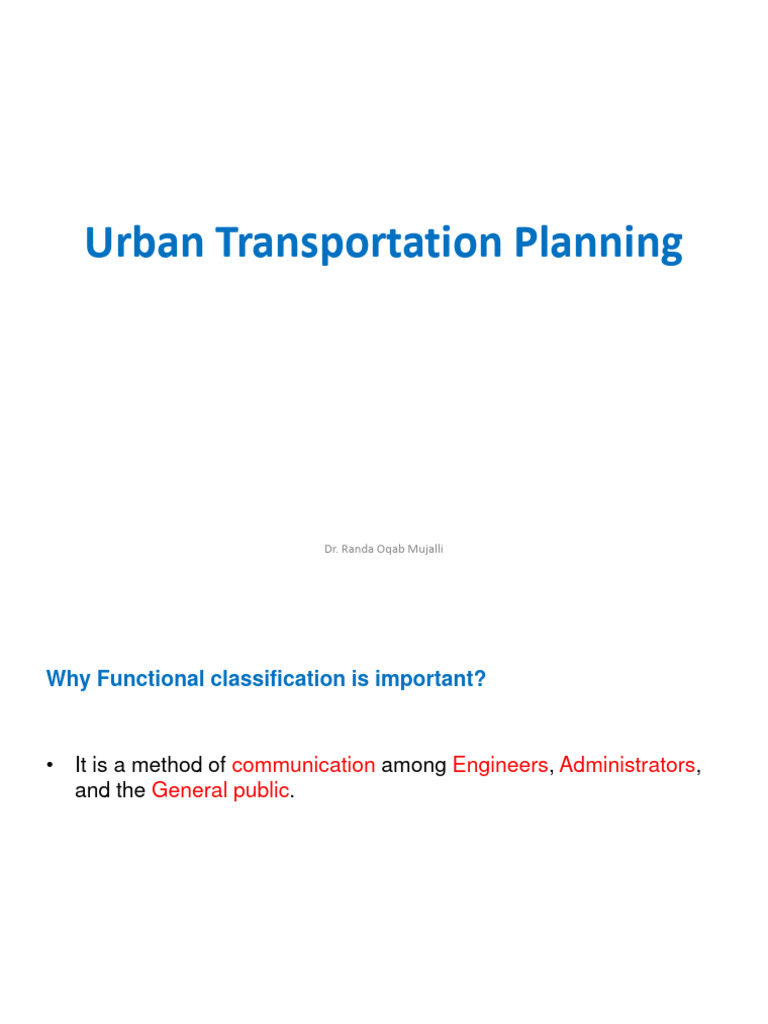 Urban Transportation Planning

Dr. Randa Oqab Mujalli

Why Functional classification is important?

• It is a method of communication among Engineers, Administrators, and the General public.